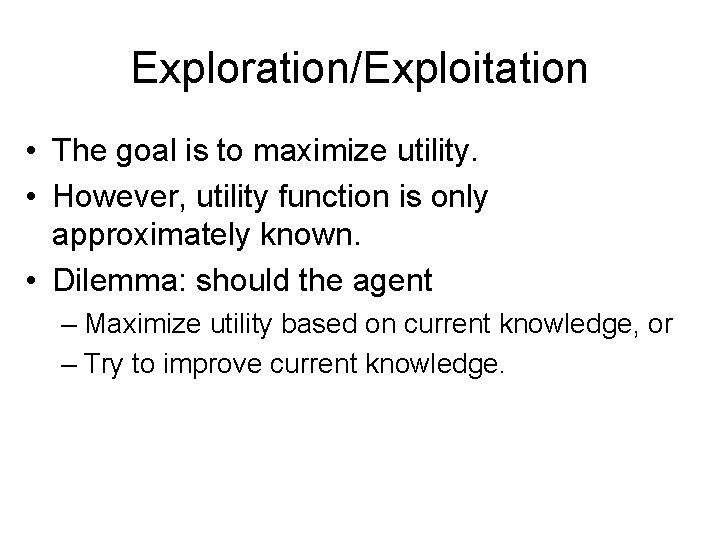 Exploration/Exploitation

• The goal is to maximize utility.
• However, utility function is only approximately known.
• Dilemma: should the agent
– Maximize utility based on current knowledge, or
– Try to improve current knowledge.